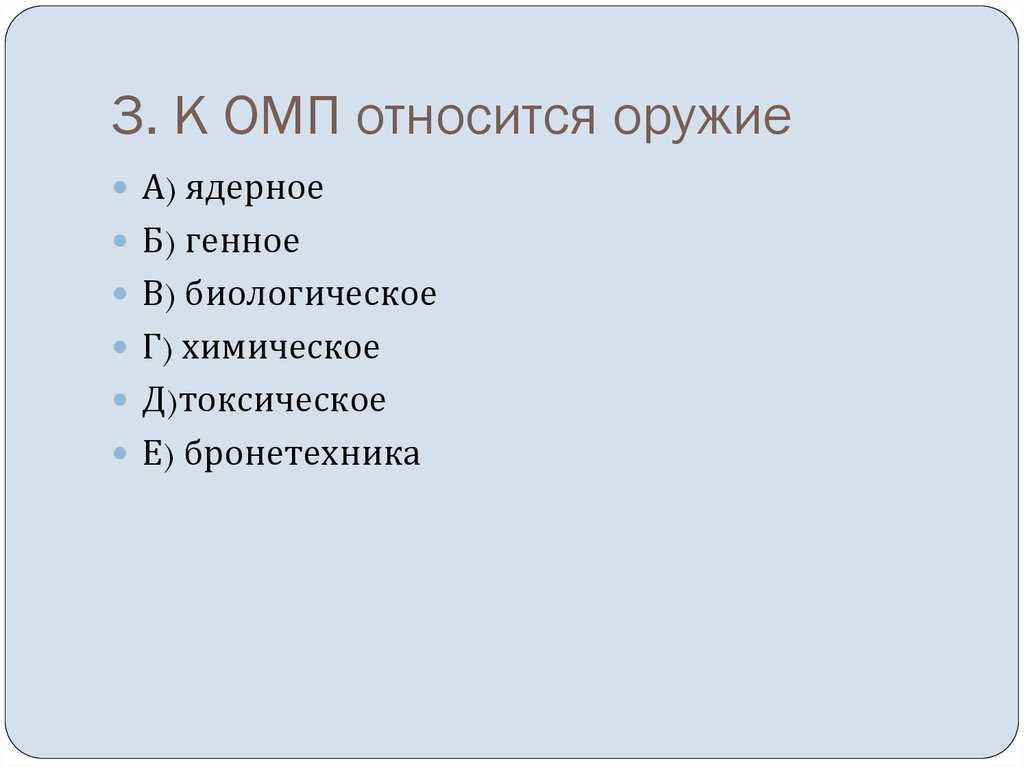 3. К ОМП относится оружие

А) ядерное
Б) генное
В) биологическое
Г) химическое
Д)токсическое
Е) бронетехника